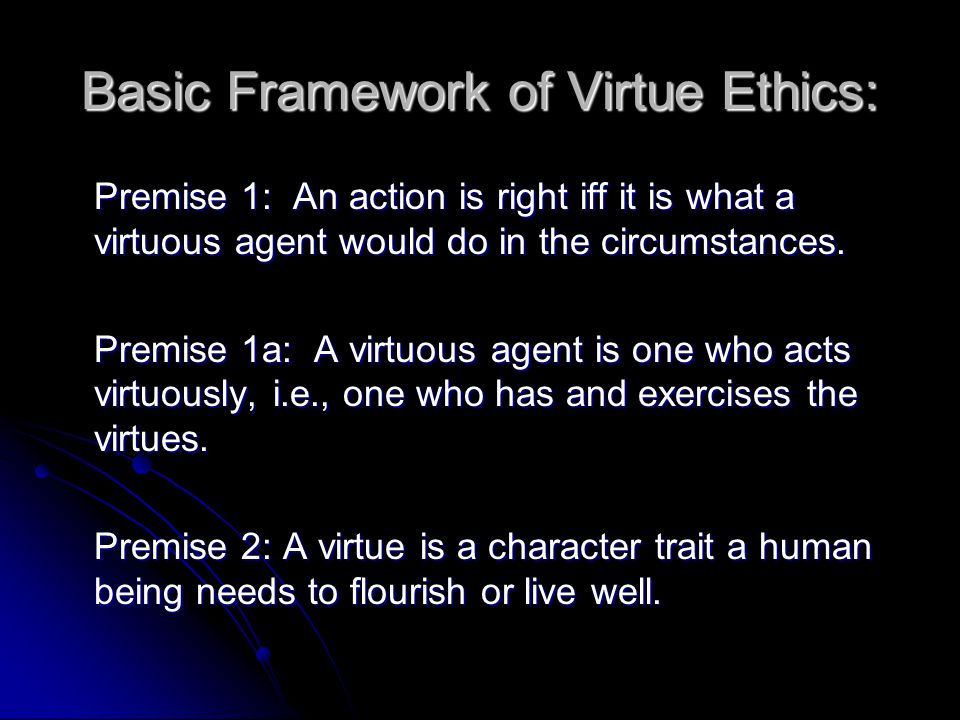 Basic Framework of Virtue Ethics:

Premise 1: An action is right iff it is what a virtuous agent would do in the circumstances.

Premise 1a: A virtuous agent is one who acts virtuously, i.e., one who has and exercises the virtues.

Premise 2: A virtue is a character trait a human being needs to flourish or live well.